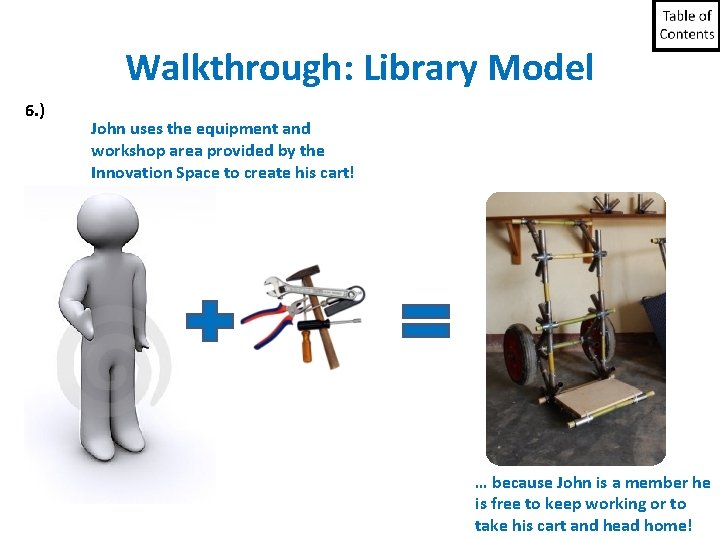 Table of Contents

Walkthrough: Library Model

6.)

John uses the equipment and workshop area provided by the Innovation Space to create his cart!

… because John is a member he is free to keep working or to take his cart and head home!